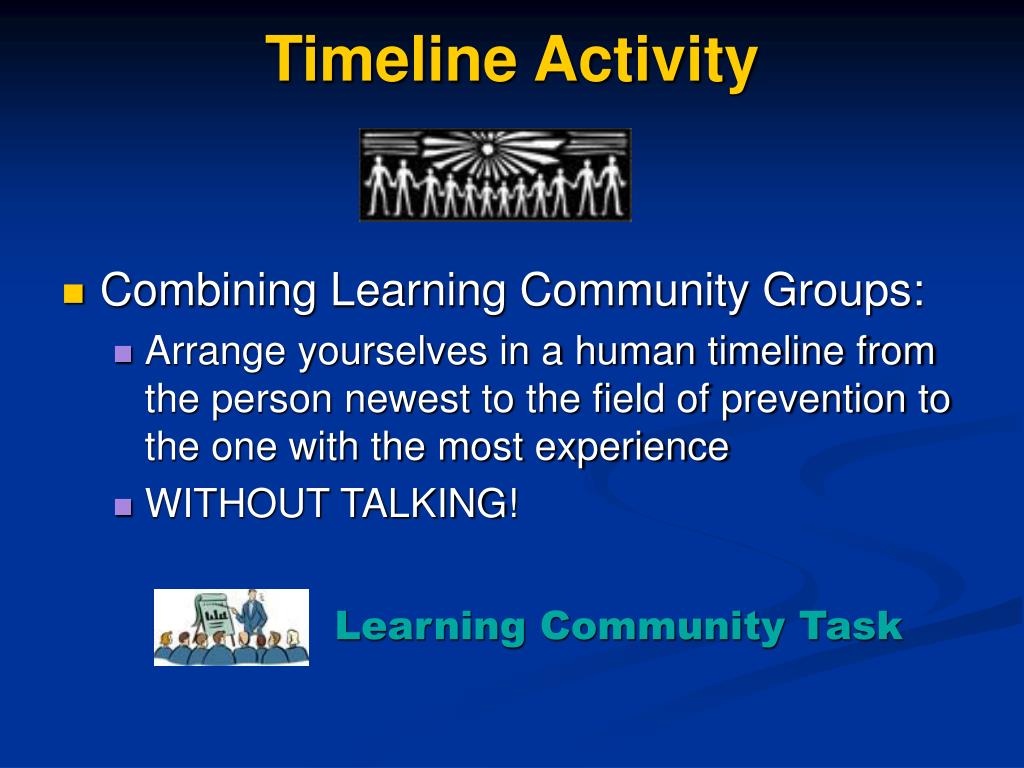 Timeline Activity

Combining Learning Community Groups:

Arrange yourselves in a human timeline from the person newest to the field of prevention to the one with the most experience

WITHOUT TALKING!

Learning Community Task